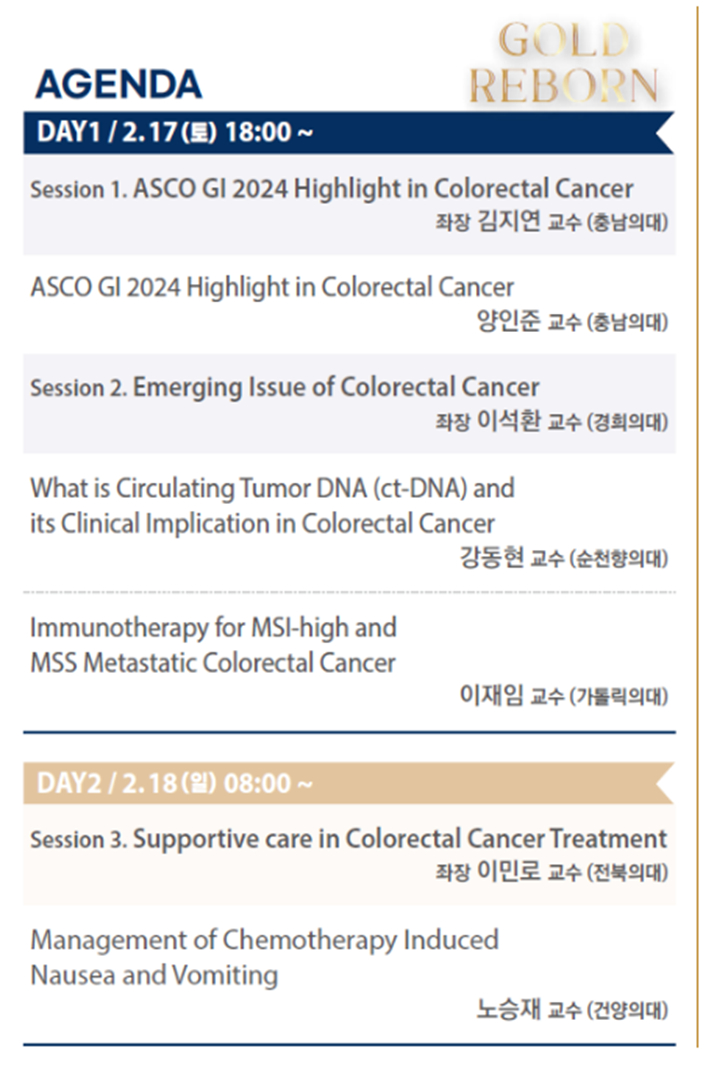 AGENDA

GOLD REBORN

DAY1 / 2.17 (토) 18:00 ~

Session 1. ASCO GI 2024 Highlight in Colorectal Cancer
좌장 김지연 교수 (충남의대)

ASCO GI 2024 Highlight in Colorectal Cancer
양인준 교수 (충남의대)

Session 2. Emerging Issue of Colorectal Cancer
좌장 이석환 교수 (경희의대)

What is Circulating Tumor DNA (ct-DNA) and its Clinical Implication in Colorectal Cancer
강동현 교수 (순천향의대)

Immunotherapy for MSI-high and MSS Metastatic Colorectal Cancer
이재임 교수 (가톨릭의대)

DAY2 / 2.18 (일) 08:00 ~

Session 3. Supportive care in Colorectal Cancer Treatment
좌장 이민로 교수 (전북의대)

Management of Chemotherapy Induced Nausea and Vomiting
노승재 교수 (건양의대)